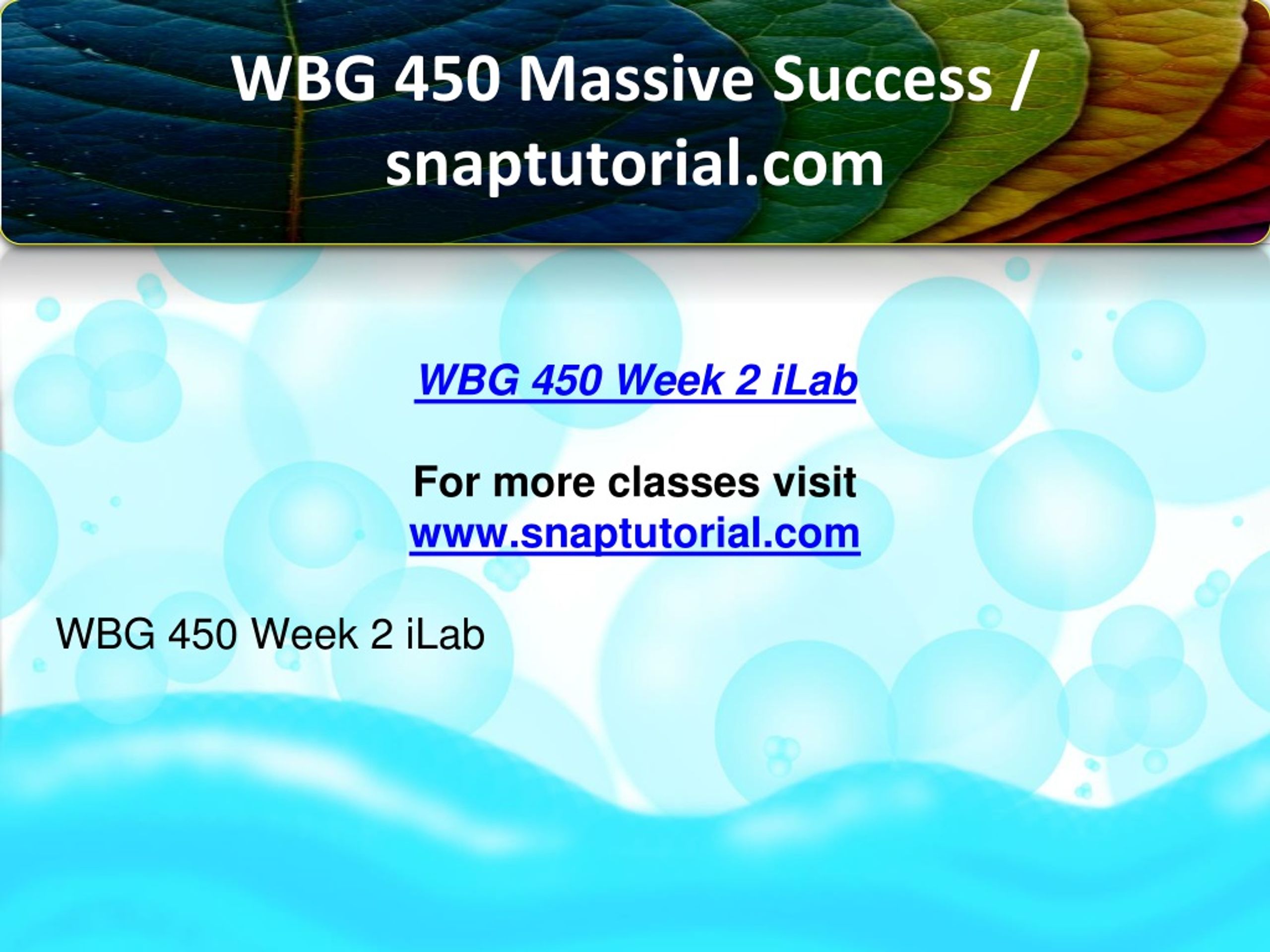 WBG 450 Massive Success / snaptutorial.com

WBG 450 Week 2 iLab

For more classes visit
www.snaptutorial.com

WBG 450 Week 2 iLab